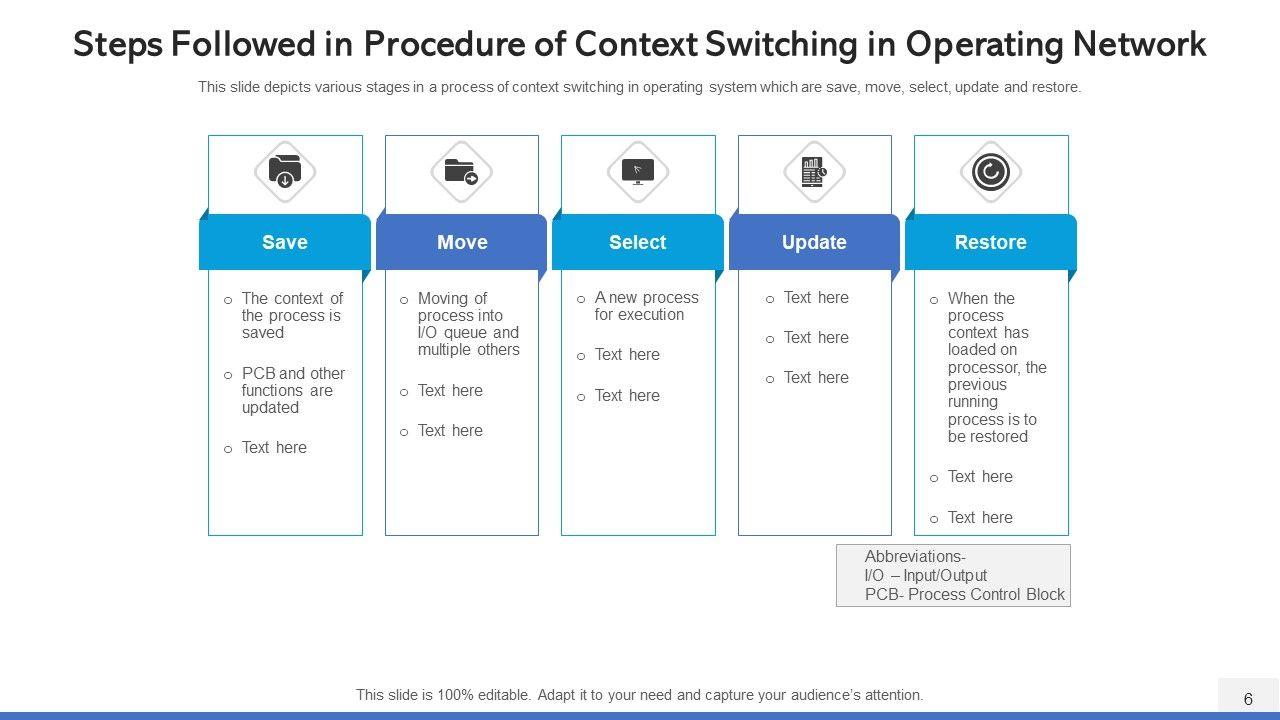 Steps Followed in Procedure of Context Switching in Operating Network

This slide depicts various stages in a process of context switching in operating system which are save, move, select, update and restore.

Save

o The context of the process is saved

o PCB and other functions are updated

o Text here

Move

o Moving of process into I/O queue and multiple others

o Text here

o Text here

Select

o A new process for execution

o Text here

o Text here

Update

o Text here

o Text here

o Text here

Restore

o When the process context has loaded on processor, the previous running process is to be restored

o Text here

o Text here

Abbreviations-
I/O – Input/Output
PCB- Process Control Block

This slide is 100% editable. Adapt it to your need and capture your audience's attention.

6